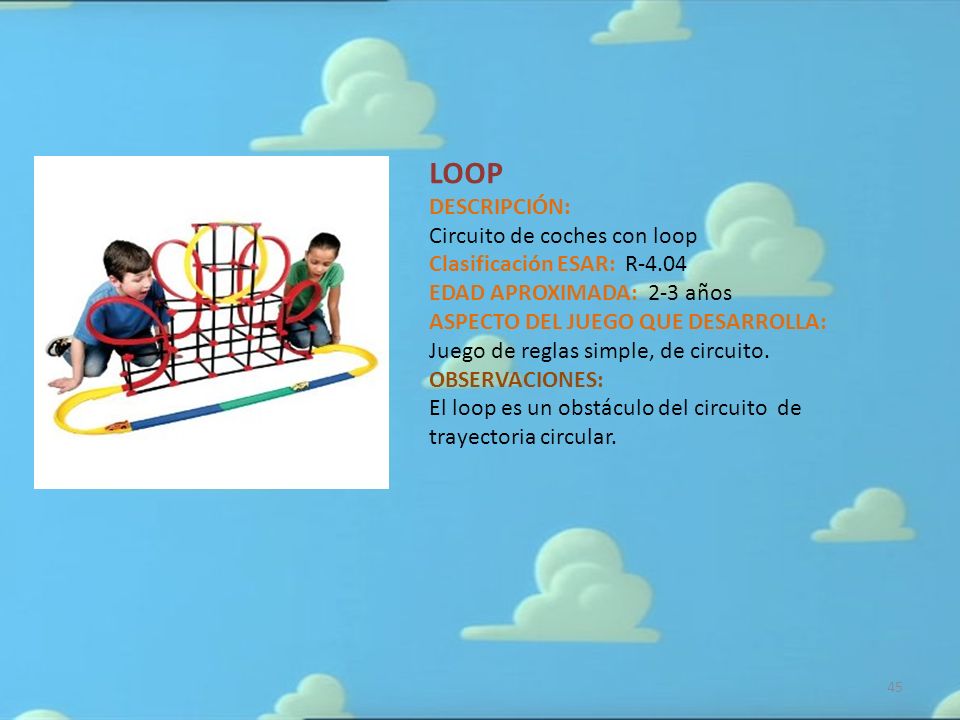 LOOP
DESCRIPCIÓN:
Circuito de coches con loop
Clasificación ESAR: R-4.04
EDAD APROXIMADA: 2-3 años
ASPECTO DEL JUEGO QUE DESARROLLA:
Juego de reglas simple, de circuito.
OBSERVACIONES:
El loop es un obstáculo del circuito de trayectoria circular.

45